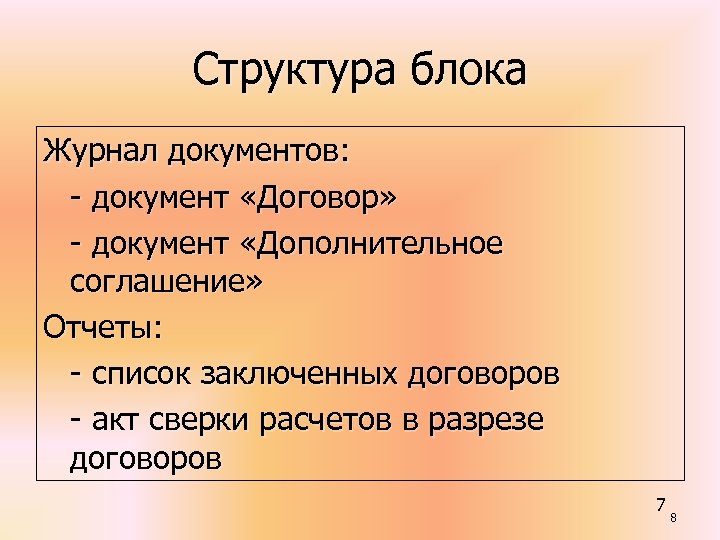 Структура блока

Журнал документов:

- документ «Договор»

- документ «Дополнительное соглашение»

Отчеты:

- список заключенных договоров

- акт сверки расчетов в разрезе договоров

7

8